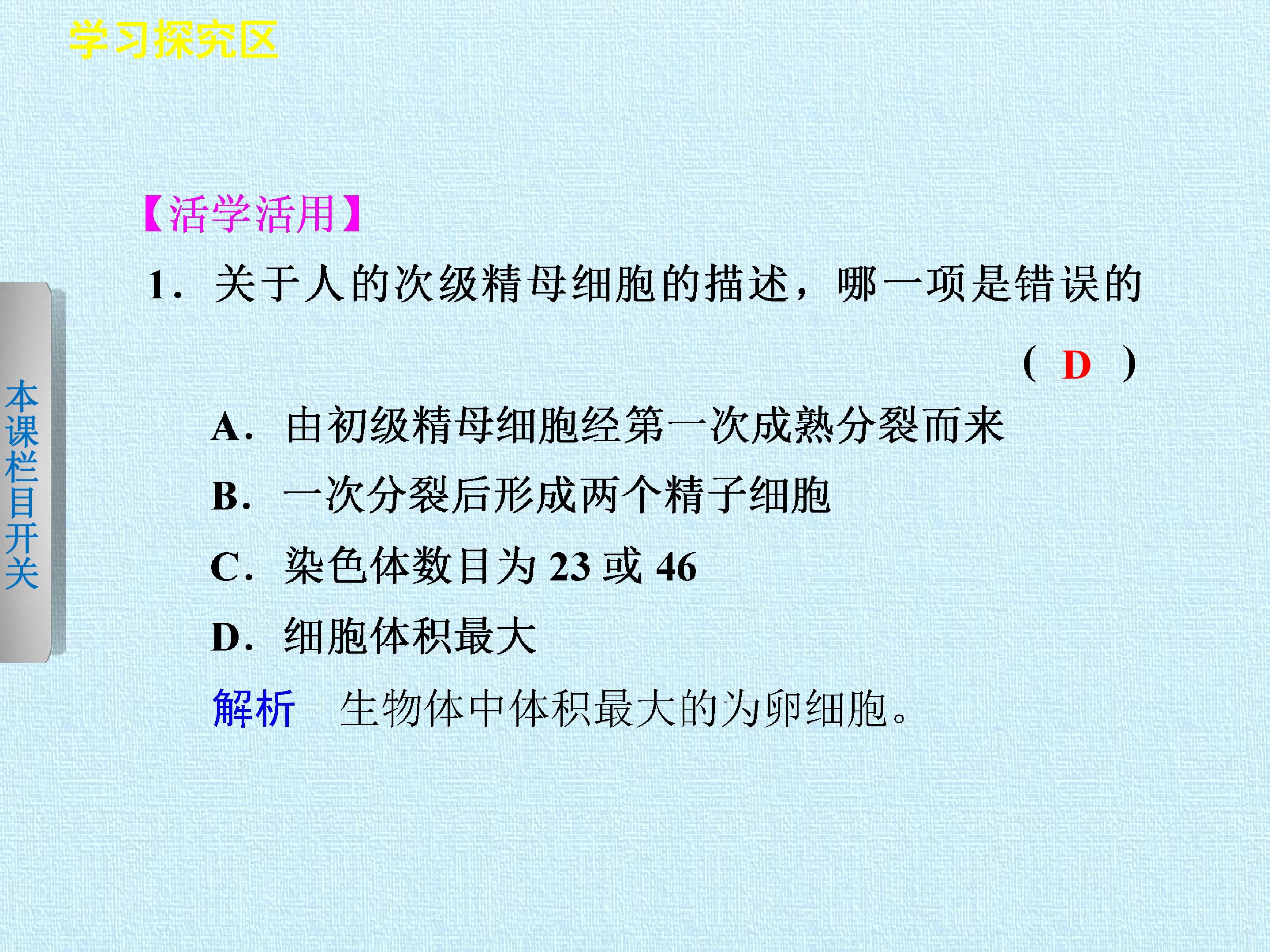 学习探究区

本课栏目开关

【活学活用】

1.关于人的次级精母细胞的描述，哪一项是错误的
(D)

A.由初级精母细胞经第一次成熟分裂而来

B.一次分裂后形成两个精子细胞

C.染色体数目为23或46

D.细胞体积最大

解析 生物体中体积最大的为卵细胞。